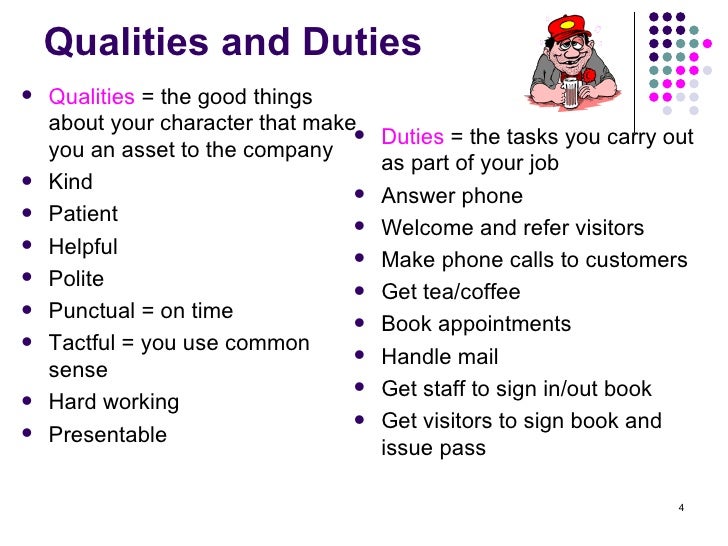 Qualities and Duties

- Qualities = the good things about your character that make you an asset to the company
- Kind
- Patient
- Helpful
- Polite
- Punctual = on time
- Tactful = you use common sense
- Hard working
- Presentable

- Duties = the tasks you carry out as part of your job
- Answer phone
- Welcome and refer visitors
- Make phone calls to customers
- Get tea/coffee
- Book appointments
- Handle mail
- Get staff to sign in/out book
- Get visitors to sign book and issue pass

4